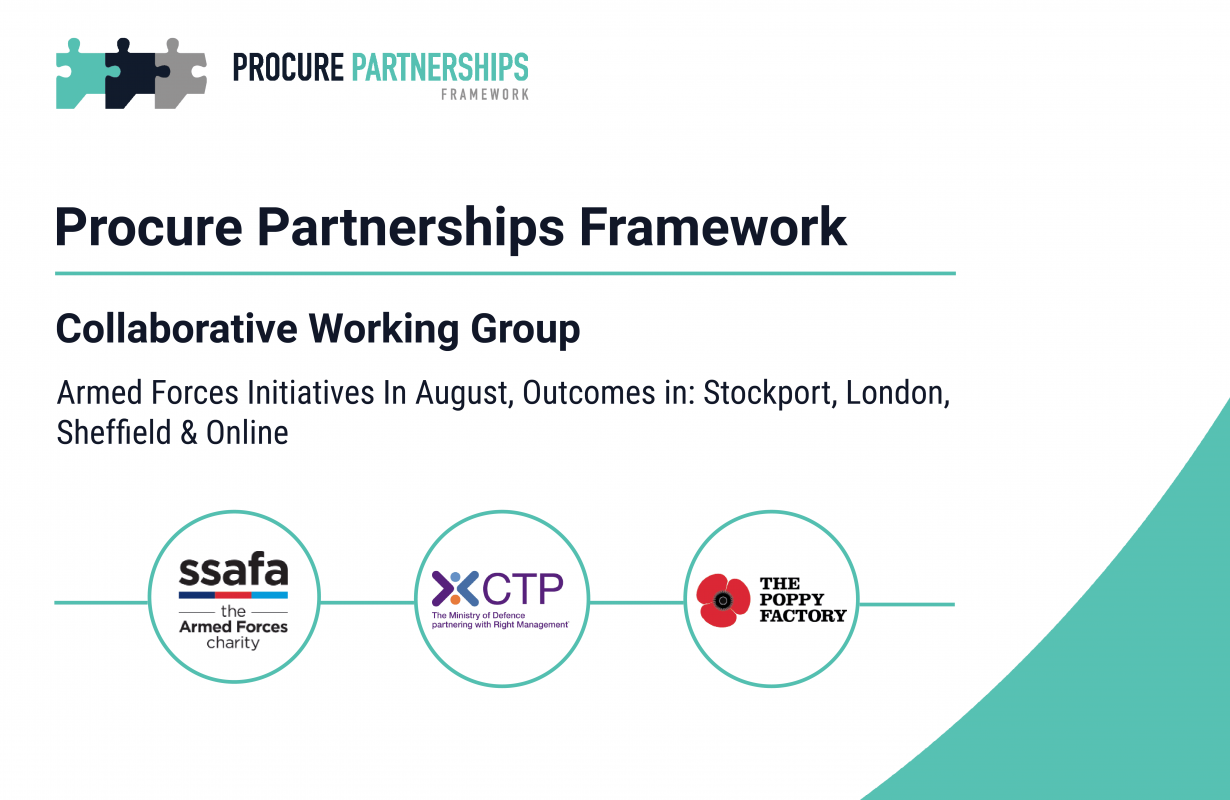 PROCURE PARTNERSHIPS
FRAMEWORK

Procure Partnerships Framework

Collaborative Working Group

Armed Forces Initiatives In August, Outcomes in: Stockport, London, Sheffield & Online

ssafa
the
Armed Forces
charity

CTP
The Ministry of Defence partnering with Right Management

THE POPPY FACTORY